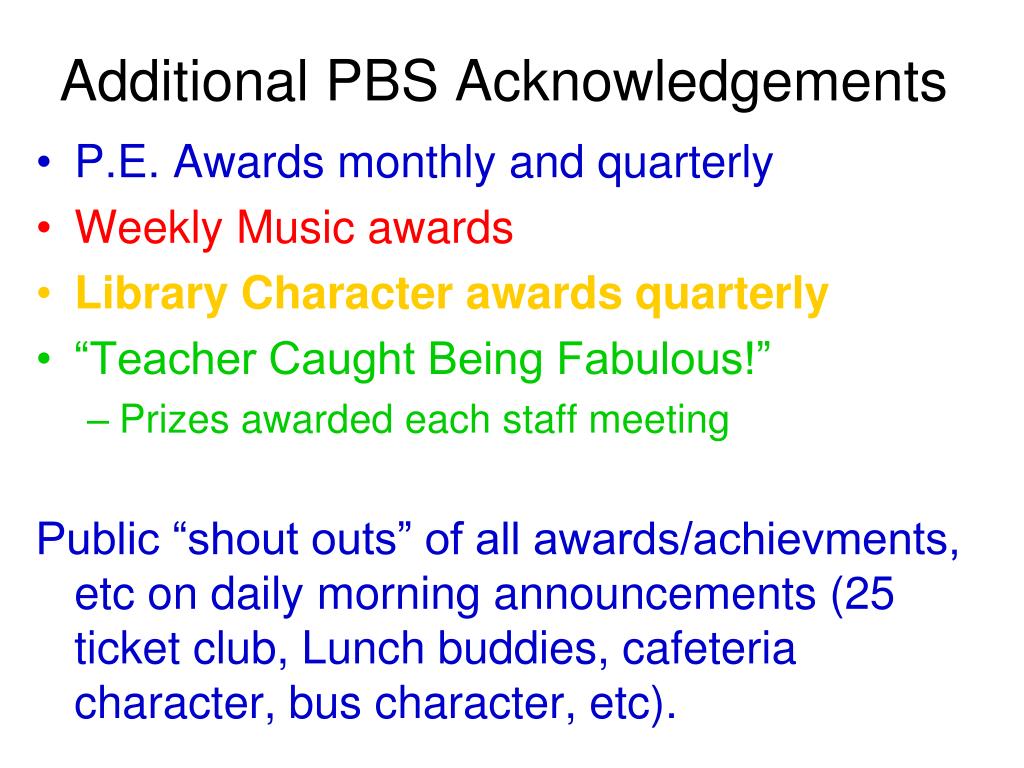 Additional PBS Acknowledgements

• P.E. Awards monthly and quarterly
• Weekly Music awards
• Library Character awards quarterly
• “Teacher Caught Being Fabulous!”
 – Prizes awarded each staff meeting

Public “shout outs” of all awards/achievments, etc on daily morning announcements (25 ticket club, Lunch buddies, cafeteria character, bus character, etc).